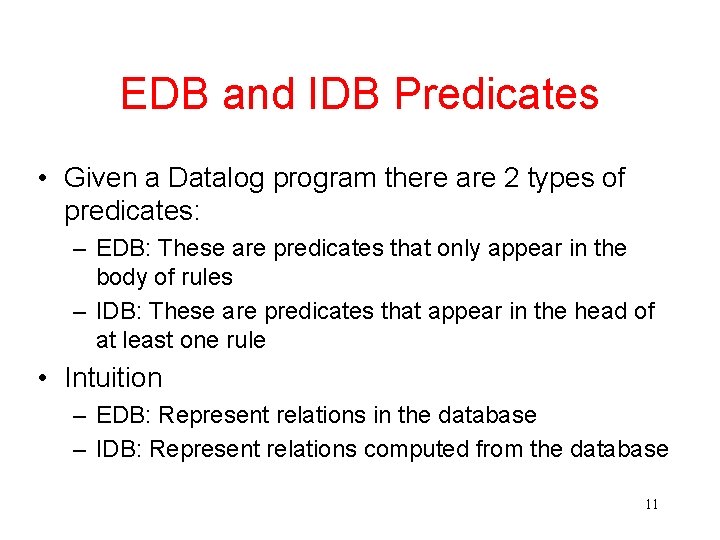 EDB and IDB Predicates

• Given a Datalog program there are 2 types of predicates:
– EDB: These are predicates that only appear in the body of rules
– IDB: These are predicates that appear in the head of at least one rule

• Intuition
– EDB: Represent relations in the database
– IDB: Represent relations computed from the database

11